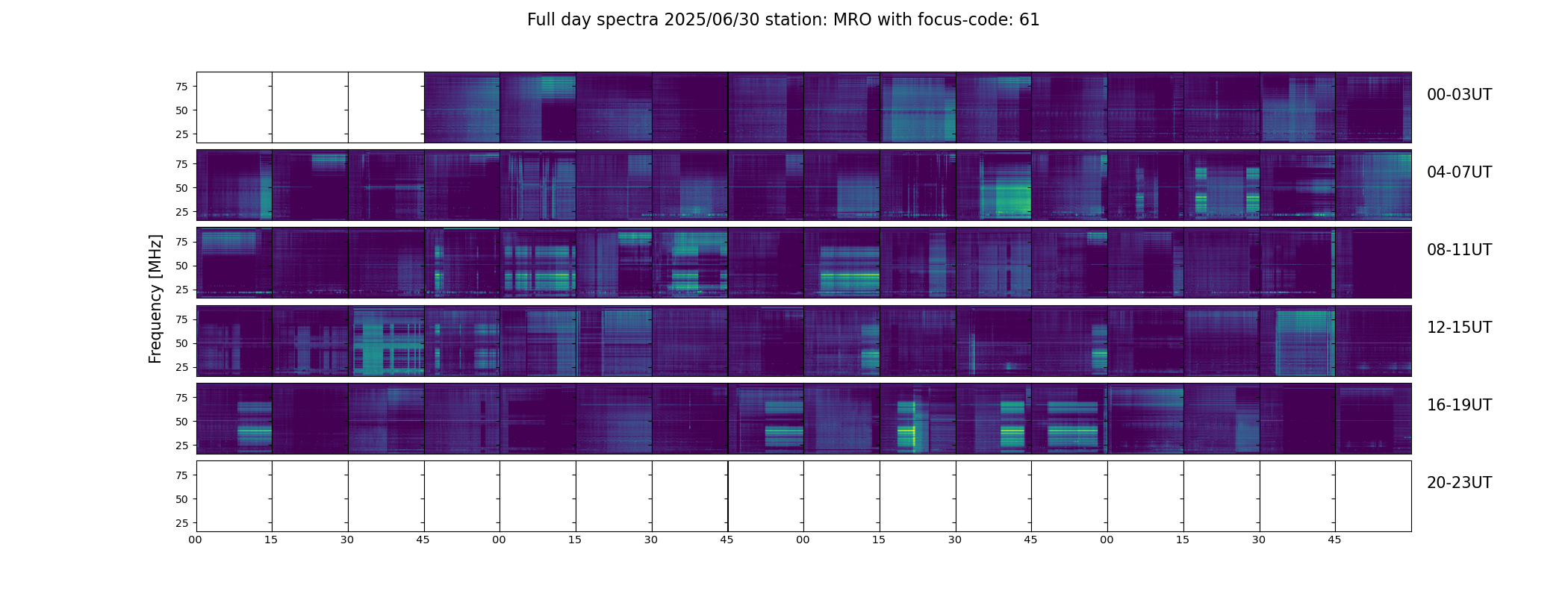 Full day spectra 2025/06/30 station: MRO with focus-code: 61

Frequency [MHz]

75
50
25

00-03UT

75
50
25

04-07UT

75
50
25

08-11UT

75
50
25

12-15UT

75
50
25

16-19UT

75
50
25

20-23UT

00 15 30 45 00 15 30 45 00 15 30 45 00 15 30 45